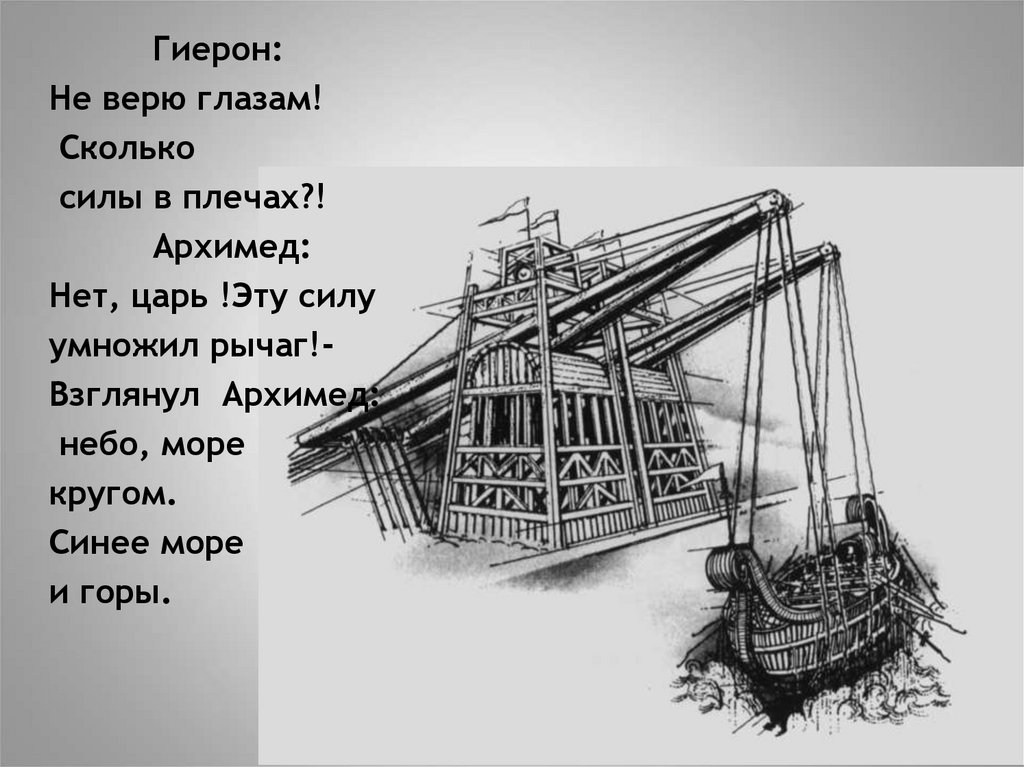 Гиерон:
Не верю глазам!
Сколько
силы в плечах?!
Архимед:
Нет, царь !Эту силу
умножил рычаг!-
Взглянул Архимед:
небо, море
кругом.
Синее море
и горы.